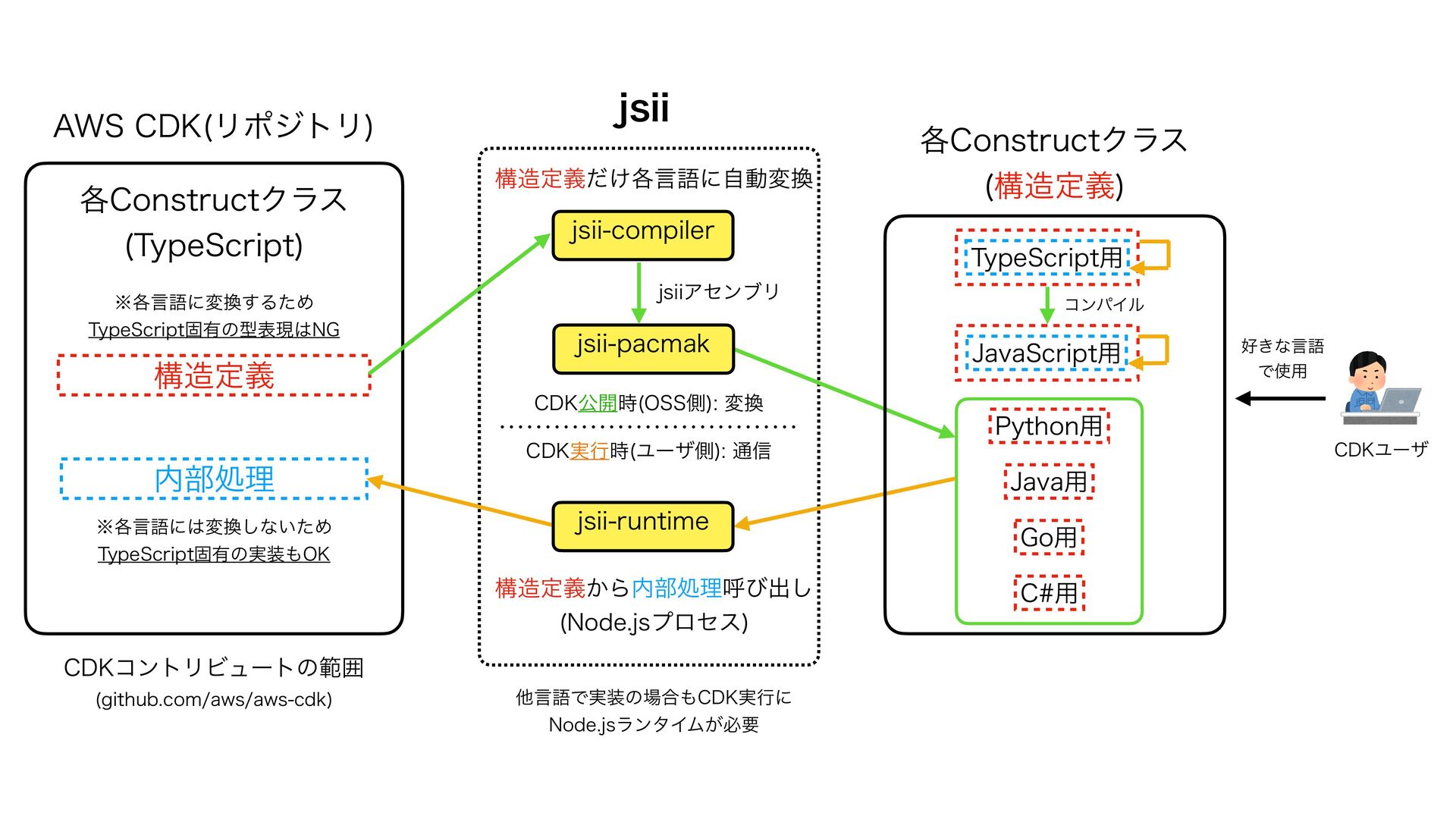 AWS CDK(リポジトリ)

各Constructクラス
(TypeScript)

※各言語に変換するため
TypeScript固有の型表現はNG

構造定義

内部処理

※各言語には変換しないため
TypeScript固有の実装もOK

CDKコントリビュートの範囲
(github.com/aws/aws-cdk)

jsii

構造定義だけ各言語に自動変換

jsii-compiler

jsiiアセンブリ

jsii-pacmak

CDK公開時(OSS側): 変換

CDK実行時(ユーザ側): 通信

jsii-runtime

構造定義から内部処理呼び出し
(Node.jsプロセス)

他言語で実装の場合もCDK実行に
Node.jsランタイムが必要

各Constructクラス
(構造定義)

TypeScript用

コンパイル

JavaScript用

Python用

Java用

Go用

C#用

好きな言語
で使用

CDKユーザ